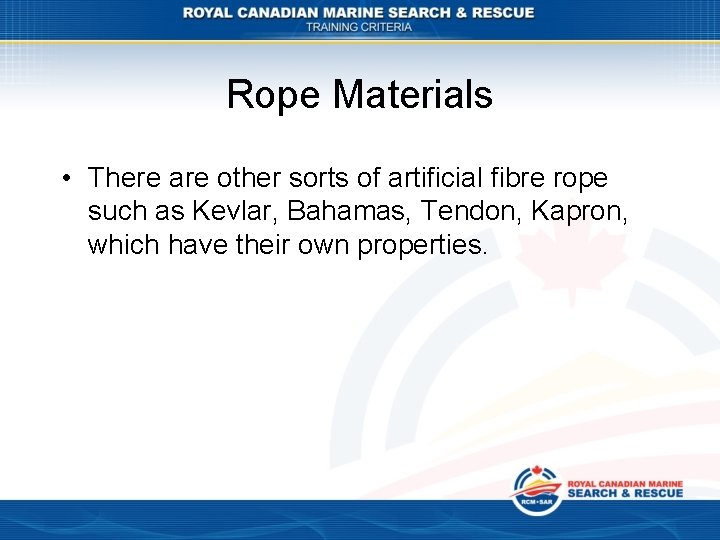 ROYAL CANADIAN MARINE SEARCH & RESCUE
TRAINING CRITERIA

Rope Materials

• There are other sorts of artificial fibre rope such as Kevlar, Bahamas, Tendon, Kapron, which have their own properties.

RCM•SAR
ROYAL CANADIAN MARINE
SEARCH & RESCUE